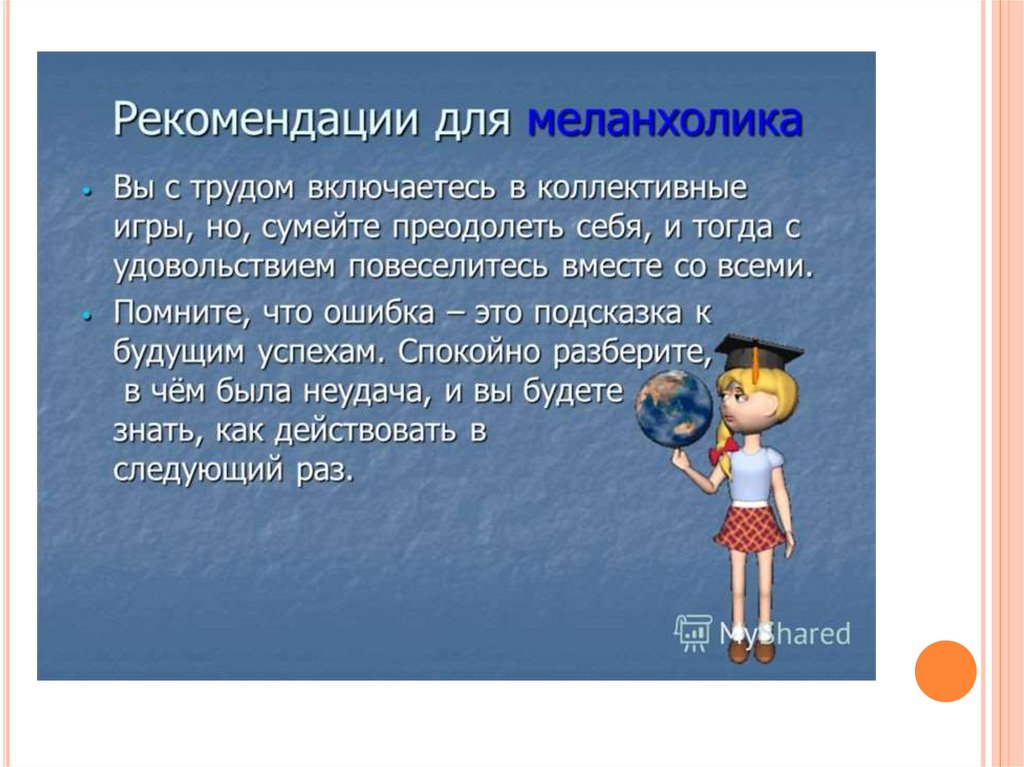 Рекомендации для меланхолика

• Вы с трудом включаетесь в коллективные игры, но, сумейте преодолеть себя, и тогда с удовольствием повеселитесь вместе со всеми.

• Помните, что ошибка – это подсказка к будущим успехам. Спокойно разберите, в чём была неудача, и вы будете знать, как действовать в следующий раз.

MyShared